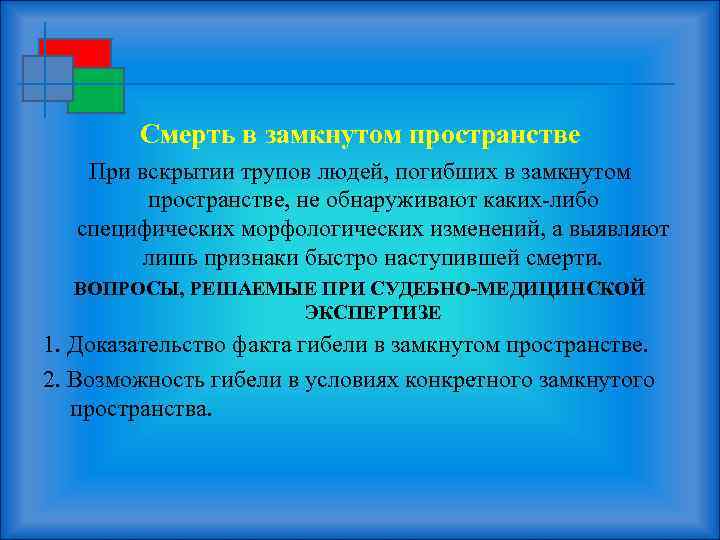 Смерть в замкнутом пространстве

При вскрытии трупов людей, погибших в замкнутом пространстве, не обнаруживают каких-либо специфических морфологических изменений, а выявляют лишь признаки быстро наступившей смерти.

ВОПРОСЫ, РЕШАЕМЫЕ ПРИ СУДЕБНО-МЕДИЦИНСКОЙ ЭКСПЕРТИЗЕ

1. Доказательство факта гибели в замкнутом пространстве.

2. Возможность гибели в условиях конкретного замкнутого пространства.